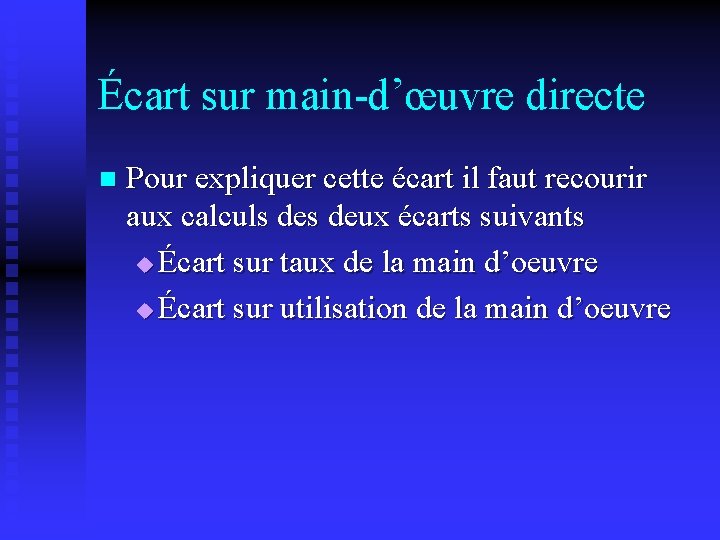 Écart sur main-d’œuvre directe

Pour expliquer cette écart il faut recourir aux calculs des deux écarts suivants

Écart sur taux de la main d’oeuvre

Écart sur utilisation de la main d’oeuvre